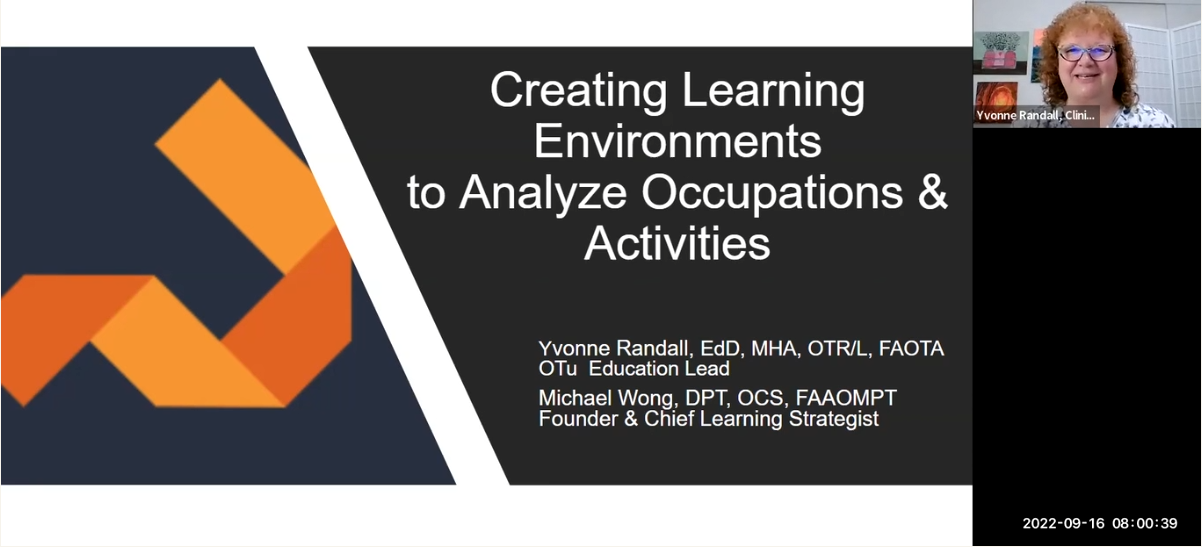 Creating Learning Environments to Analyze Occupations & Activities

Yvonne Randall, EdD, MHA, OTR/L, FAOTA
OTu Education Lead

Michael Wong, DPT, OCS, FAAOMPT
Founder & Chief Learning Strategist

Yvonne Randall, Clini...

2022-09-16 08:00:39